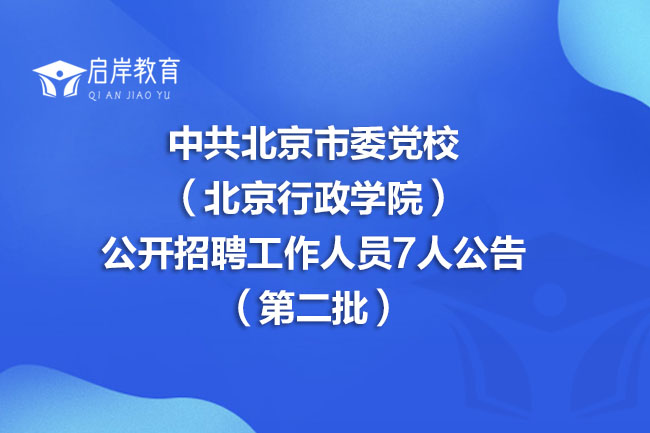 启岸教育
QI AN JIAO YU

中共北京市委党校
（北京行政学院）
公开招聘工作人员7人公告
（第二批）